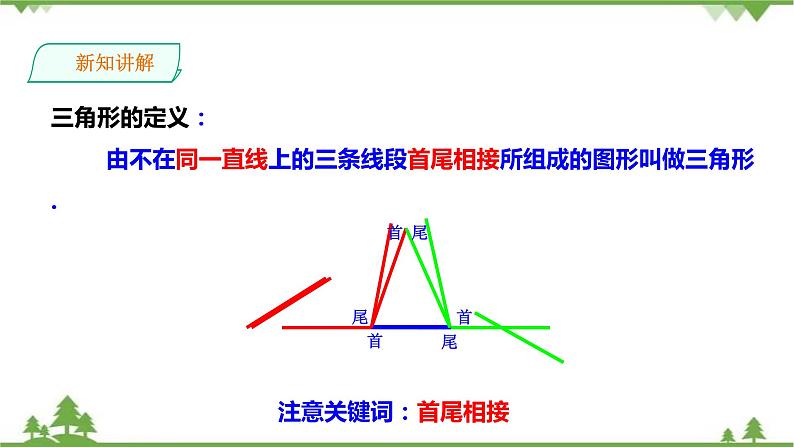 新知讲解

三角形的定义：

由不在同一直线上的三条线段首尾相接所组成的图形叫做三角形.

首 尾

尾 首

首 尾

注意关键词：首尾相接